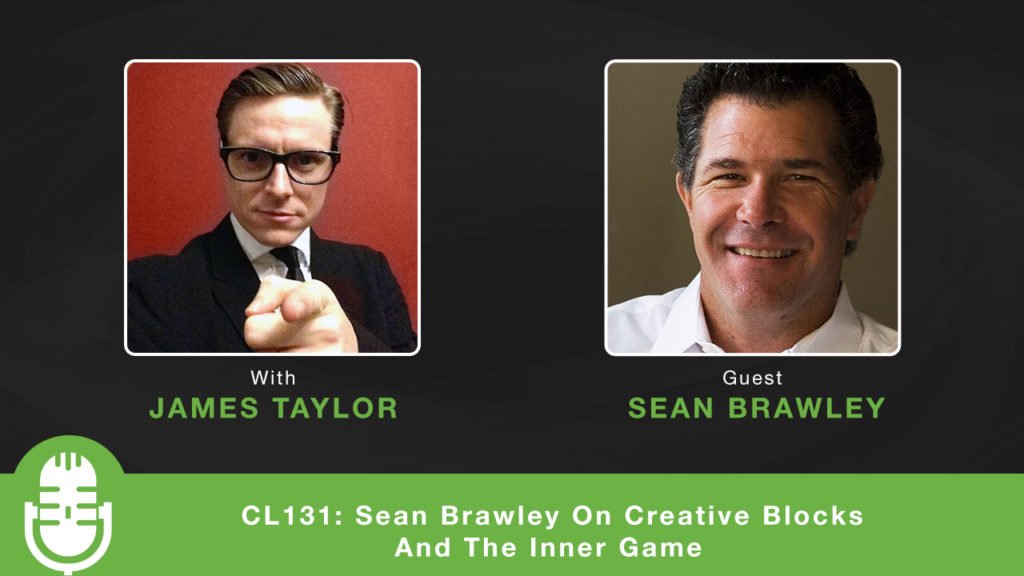 With
JAMES TAYLOR

Guest
SEAN BRAWLEY

CL131: Sean Brawley On Creative Blocks And The Inner Game